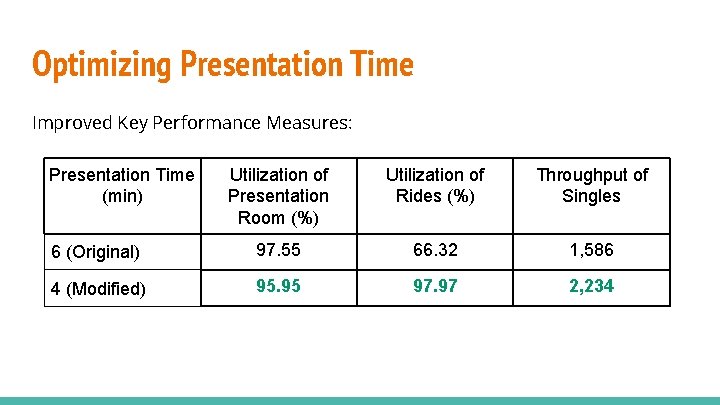 Optimizing Presentation Time

Improved Key Performance Measures:

| Presentation Time (min) | Utilization of Presentation Room (%) | Utilization of Rides (%) | Throughput of Singles |
|---|---|---|---|
| 6 (Original) | 97.55 | 66.32 | 1,586 |
| 4 (Modified) | 95.95 | 97.97 | 2,234 |